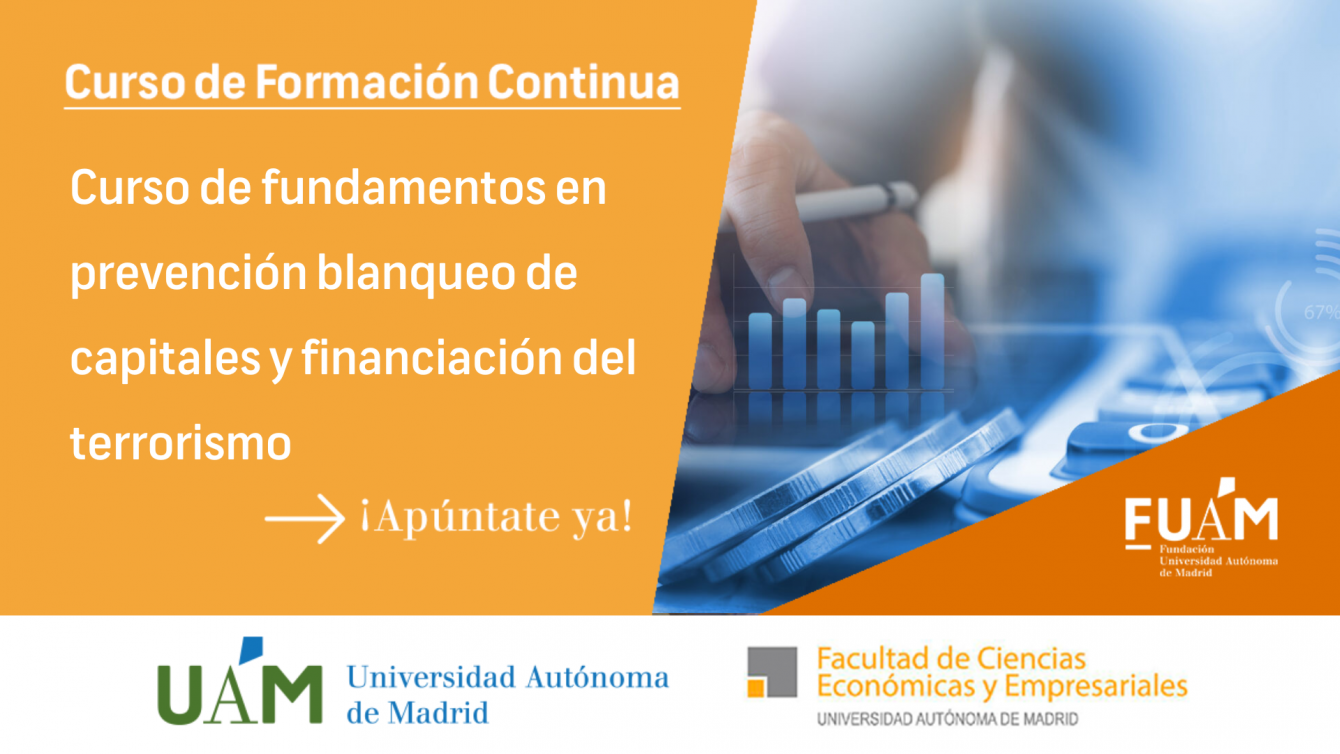 Curso de Formación Continua

Curso de fundamentos en prevención blanqueo de capitales y financiación del terrorismo

¡Apúntate ya!

67%

FUAM
Fundación Universidad Autónoma de Madrid

UAM Universidad Autónoma de Madrid

Facultad de Ciencias Económicas y Empresariales
UNIVERSIDAD AUTÓNOMA DE MADRID